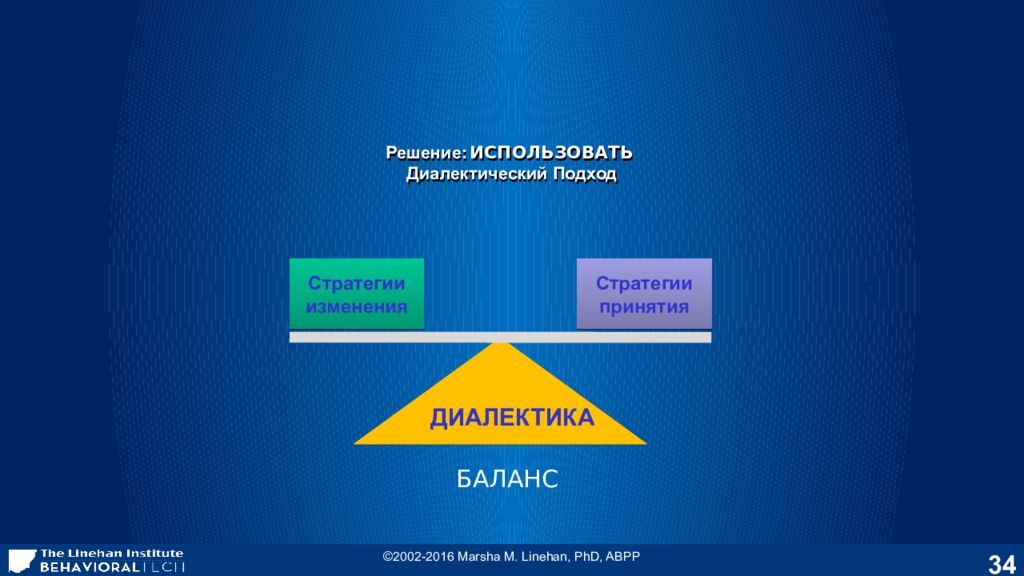 Решение: ИСПОЛЬЗОВАТЬ
Диалектический Подход

Стратегии изменения

Стратегии принятия

ДИАЛЕКТИКА

БАЛАНС

The Linehan Institute
BEHAVIORAL TECH

©2002-2016 Marsha M. Linehan, PhD, ABPP

34